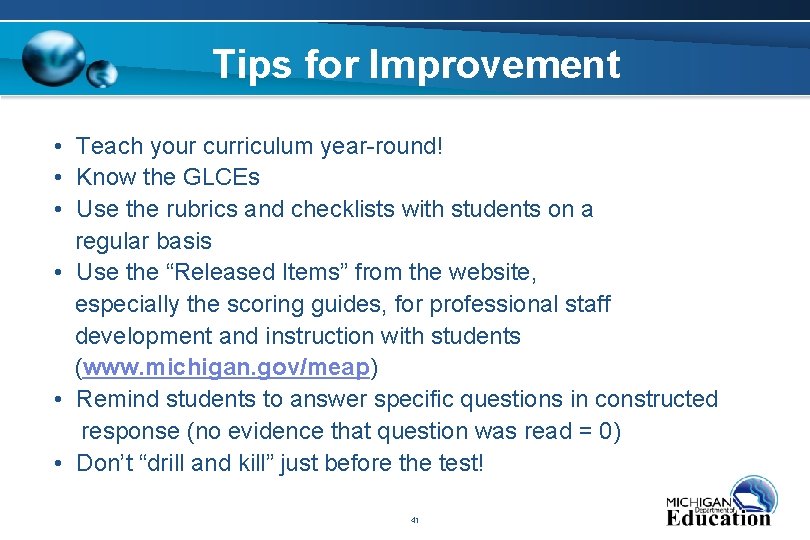 Tips for Improvement

• Teach your curriculum year-round!
• Know the GLCEs
• Use the rubrics and checklists with students on a regular basis
• Use the “Released Items” from the website, especially the scoring guides, for professional staff development and instruction with students (www.michigan.gov/meap)
• Remind students to answer specific questions in constructed response (no evidence that question was read = 0)
• Don’t “drill and kill” just before the test!

41

MICHIGAN Department of Education